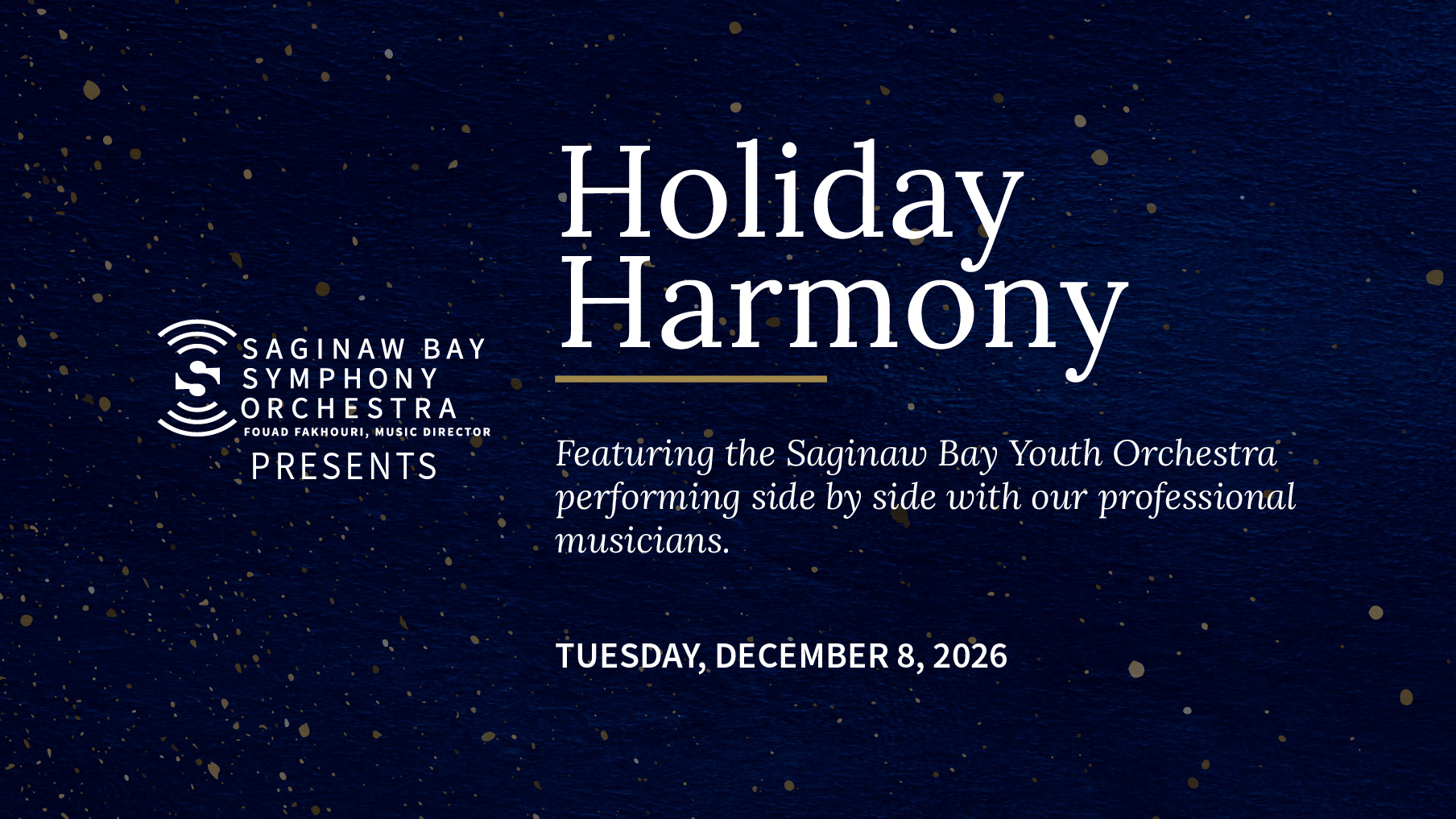 SAGINAW BAY
SYMPHONY
ORCHESTRA
FOUAD FAKHOURI, MUSIC DIRECTOR
PRESENTS

Holiday Harmony

Featuring the Saginaw Bay Youth Orchestra performing side by side with our professional musicians.

TUESDAY, DECEMBER 8, 2026